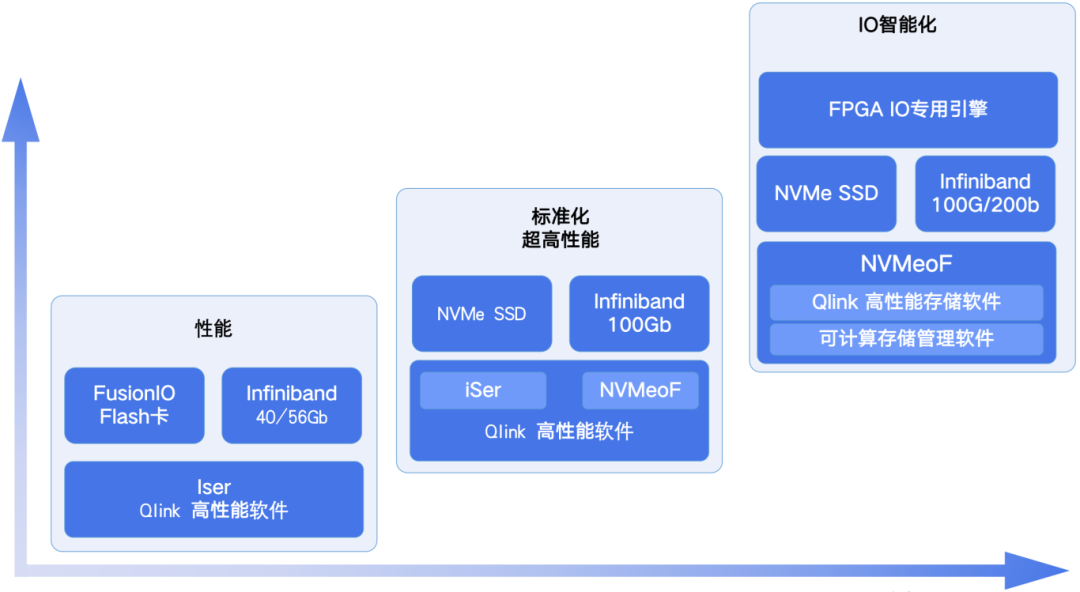 性能

FusionIO Flash卡

Infiniband 40/56Gb

Iser
Qlink 高性能软件

标准化
超高性能

NVMe SSD

Infiniband 100Gb

iSer

NVMeoF

Qlink 高性能软件

IO智能化

FPGA IO专用引擎

NVMe SSD

Infiniband 100G/200b

NVMeoF

Qlink 高性能存储软件

可计算存储管理软件